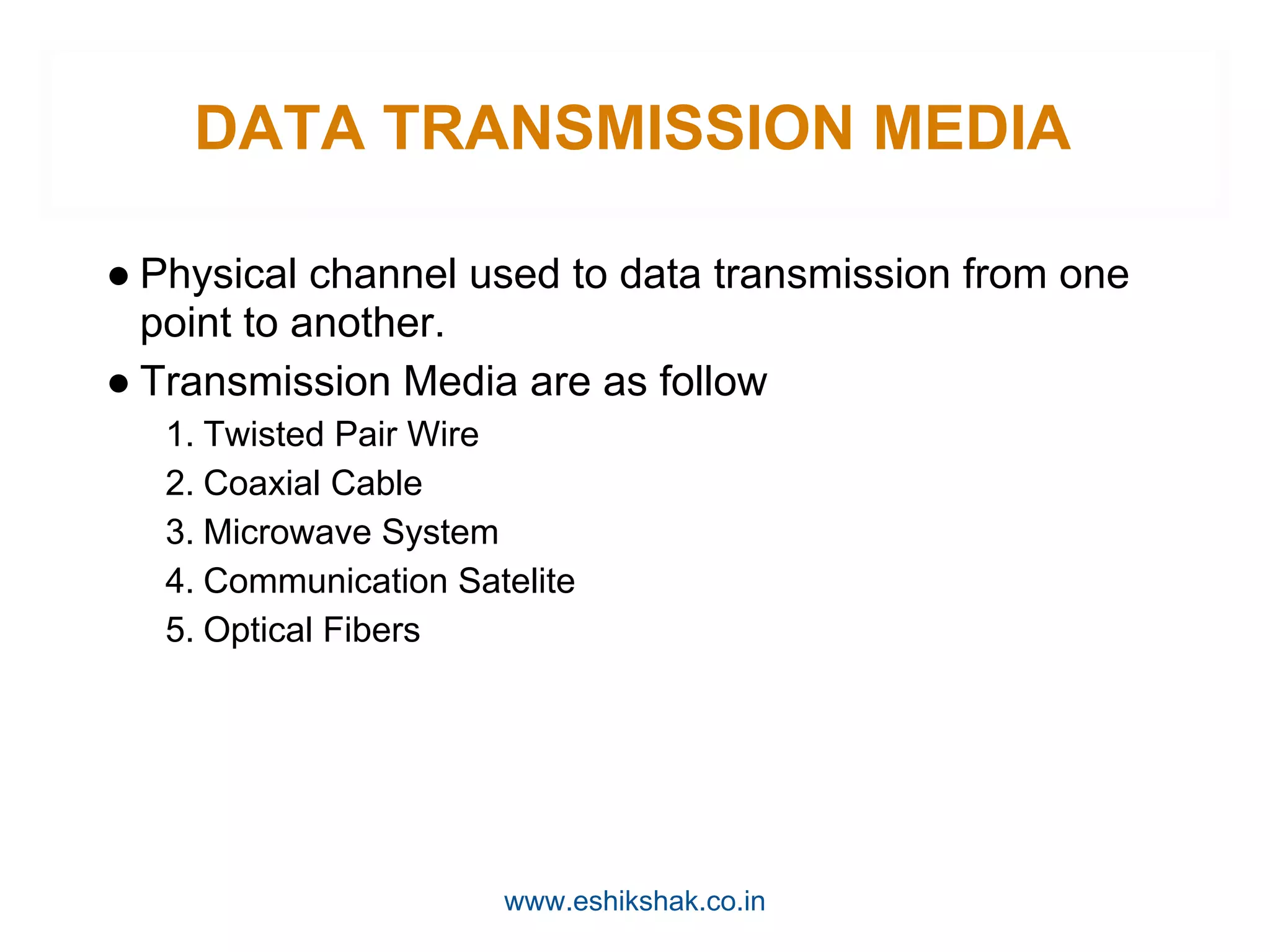 DATA TRANSMISSION MEDIA

● Physical channel used to data transmission from one point to another.

● Transmission Media are as follow

1. Twisted Pair Wire
2. Coaxial Cable
3. Microwave System
4. Communication Satelite
5. Optical Fibers

www.eshikshak.co.in